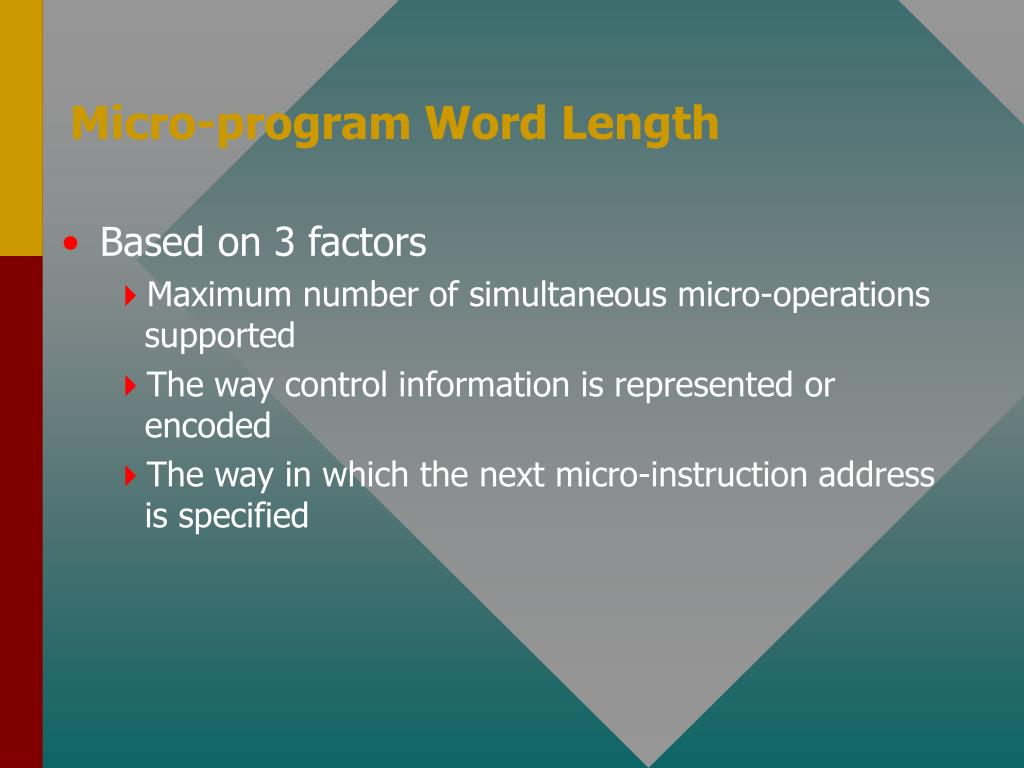 Micro-program Word Length

• Based on 3 factors

Maximum number of simultaneous micro-operations supported

The way control information is represented or encoded

The way in which the next micro-instruction address is specified